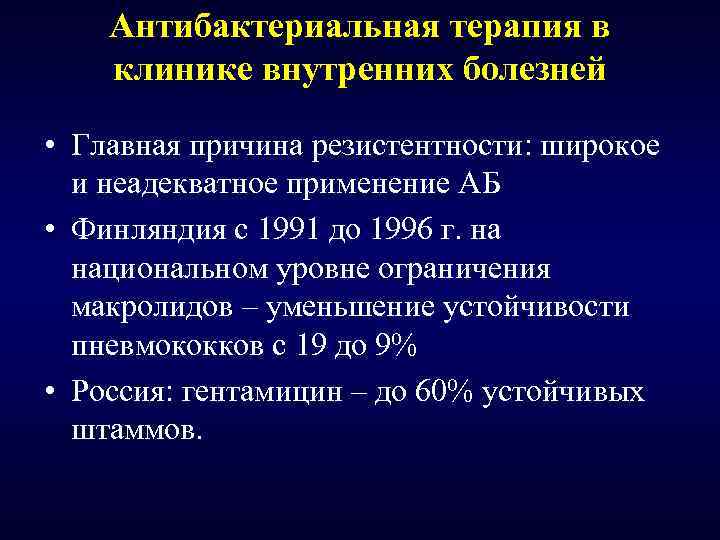 Антибактериальная терапия в клинике внутренних болезней

• Главная причина резистентности: широкое и неадекватное применение АБ
• Финляндия с 1991 до 1996 г. на национальном уровне ограничения макролидов – уменьшение устойчивости пневмококков с 19 до 9%
• Россия: гентамицин – до 60% устойчивых штаммов.